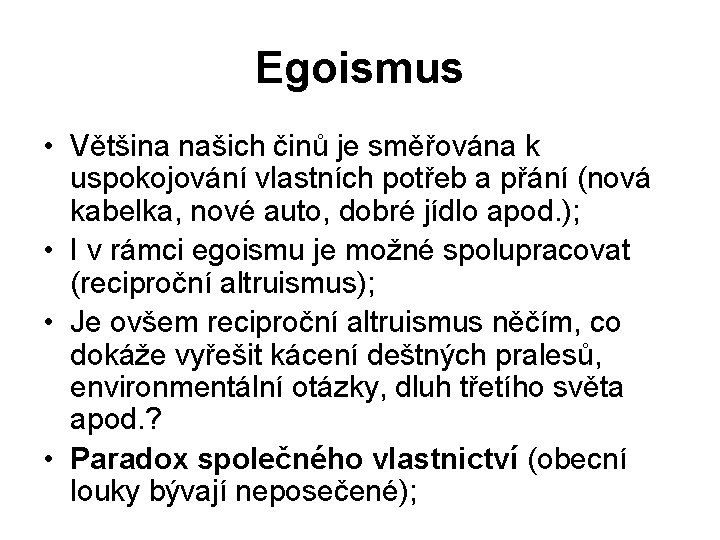 Egoismus

• Většina našich činů je směřována k uspokojování vlastních potřeb a přání (nová kabelka, nové auto, dobré jídlo apod.);
• I v rámci egoismu je možné spolupracovat (reciproční altruismus);
• Je ovšem reciproční altruismus něčím, co dokáže vyřešit kácení deštných pralesů, environmentální otázky, dluh třetího světa apod.?
• Paradox společného vlastnictví (obecní louky bývají neposečené);